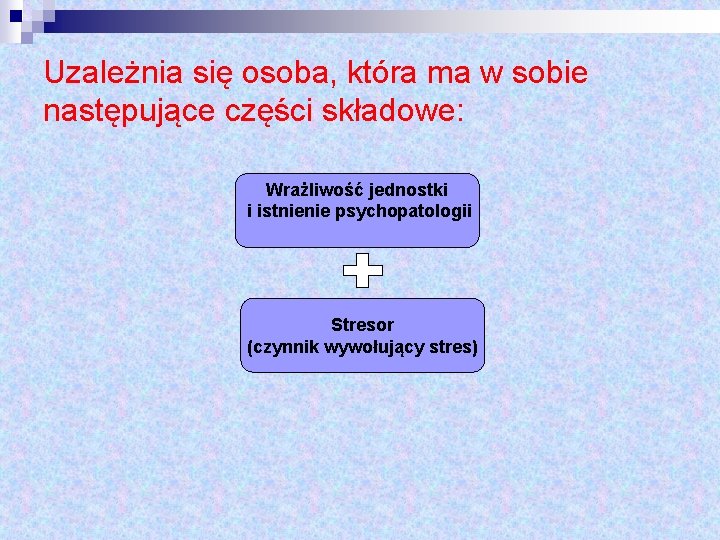 Uzależnia się osoba, która ma w sobie następujące części składowe:

Wrażliwość jednostki i istnienie psychopatologii

Stresor (czynnik wywołujący stres)